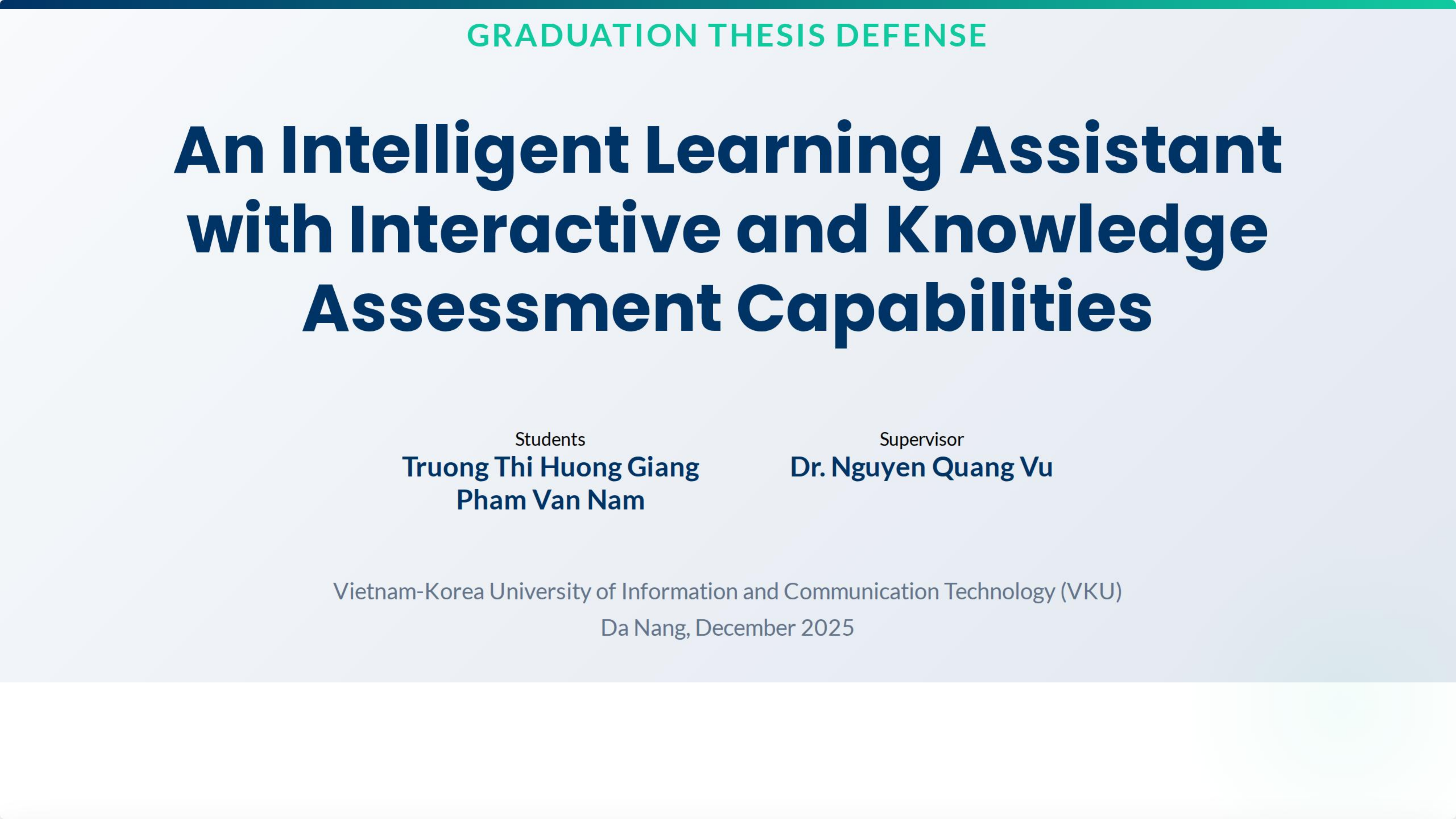 GRADUATION THESIS DEFENSE

An Intelligent Learning Assistant with Interactive and Knowledge Assessment Capabilities

Students
Truong Thi Huong Giang
Pham Van Nam

Supervisor
Dr. Nguyen Quang Vu

Vietnam-Korea University of Information and Communication Technology (VKU)
Da Nang, December 2025